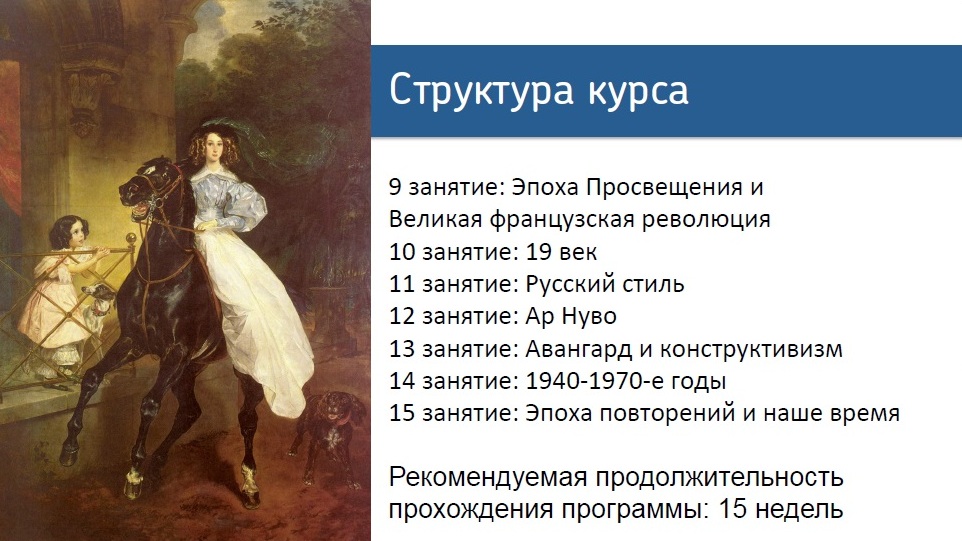 Структура курса

9 занятие: Эпоха Просвещения и Великая французская революция
10 занятие: 19 век
11 занятие: Русский стиль
12 занятие: Ар Нуво
13 занятие: Авангард и конструктивизм
14 занятие: 1940-1970-е годы
15 занятие: Эпоха повторений и наше время

Рекомендуемая продолжительность прохождения программы: 15 недель